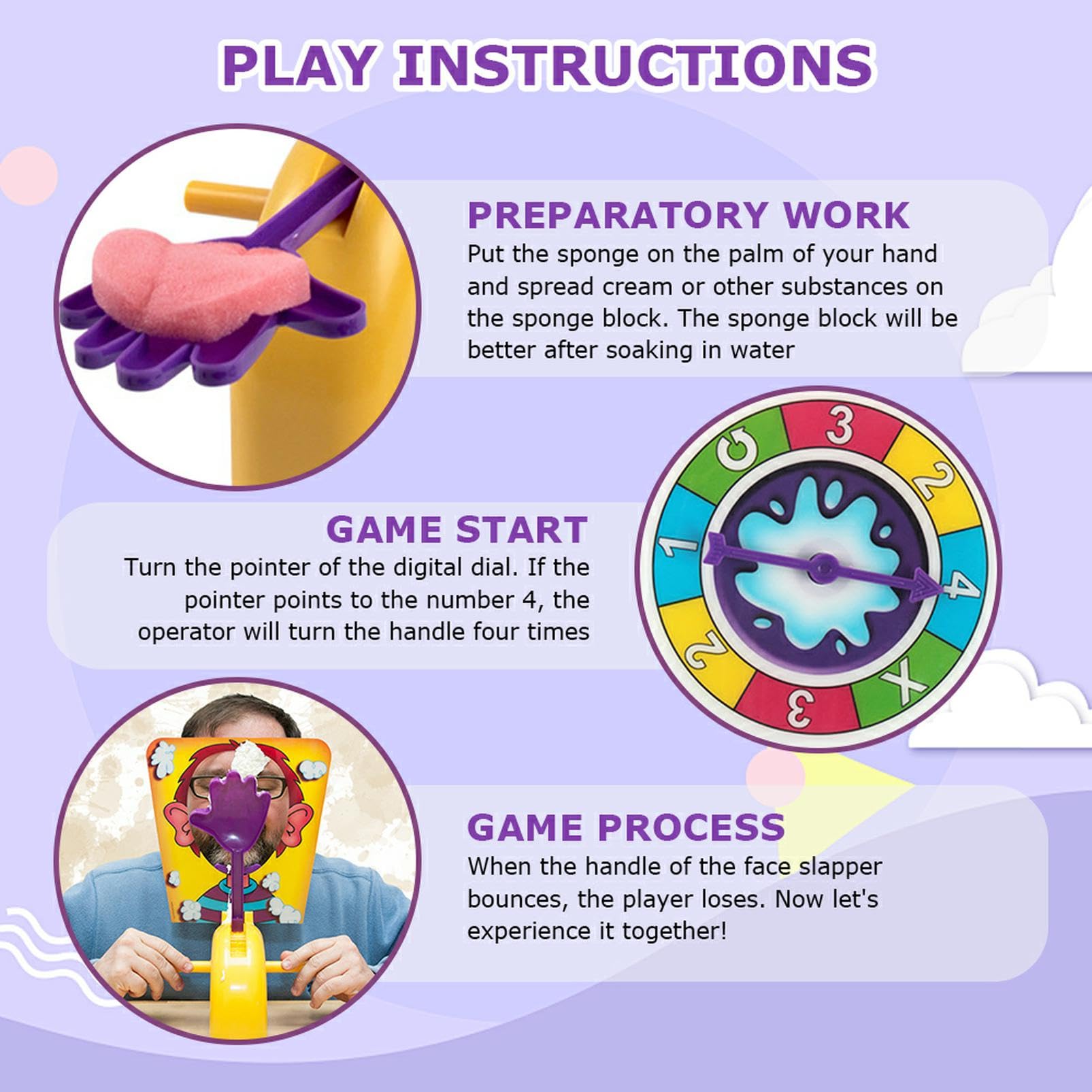 PLAY INSTRUCTIONS

PREPARATORY WORK
Put the sponge on the palm of your hand and spread cream or other substances on the sponge block. The sponge block will be better after soaking in water

3
2
4
X
3
2
1

GAME START
Turn the pointer of the digital dial. If the pointer points to the number 4, the operator will turn the handle four times

GAME PROCESS
When the handle of the face slapper bounces, the player loses. Now let's experience it together!